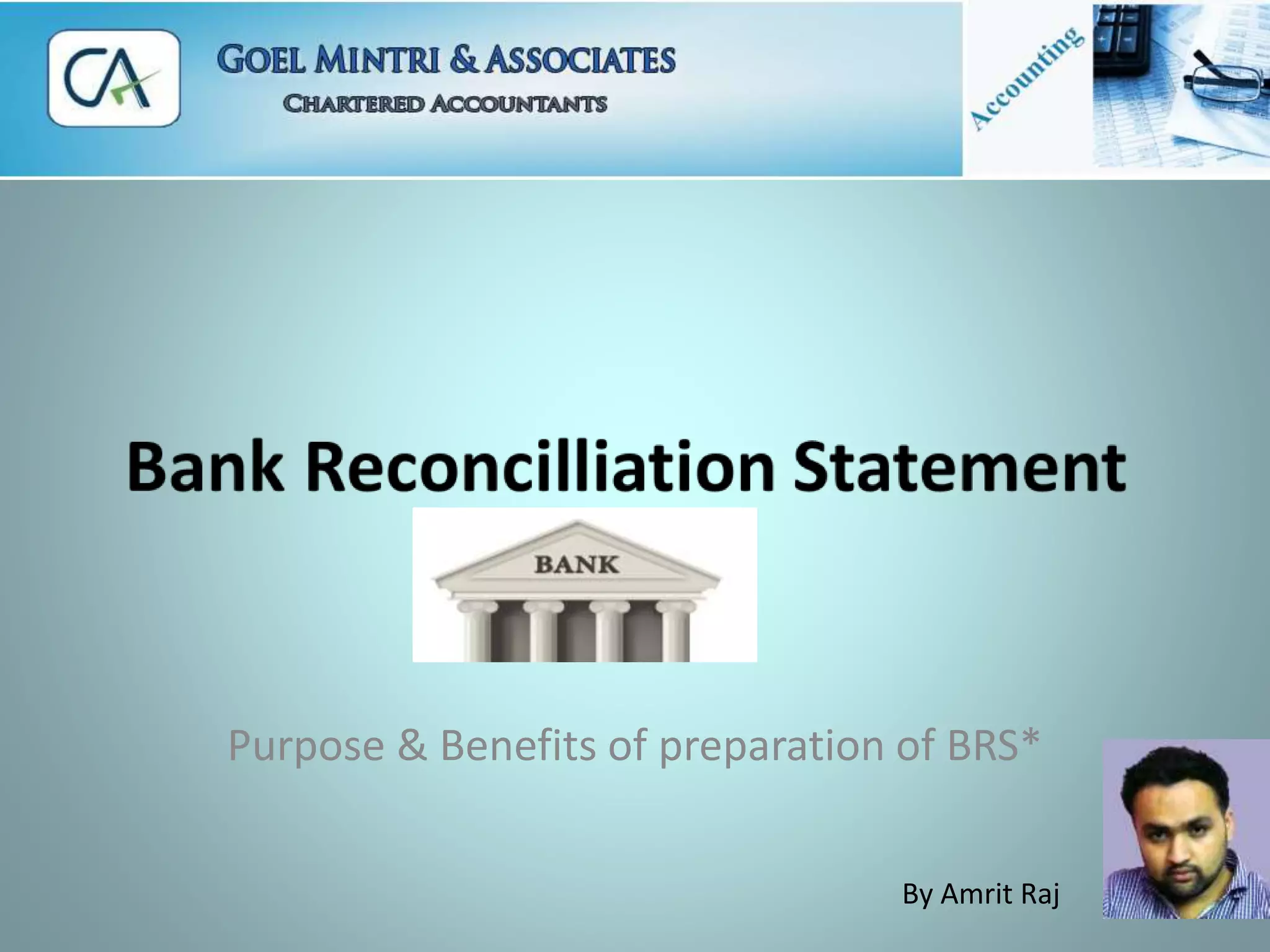 CA

GOEL MINTRI & ASSOCIATES
CHARTERED ACCOUNTANTS

Accounting

Bank Reconcilliation Statement

BANK

Purpose & Benefits of preparation of BRS*

By Amrit Raj